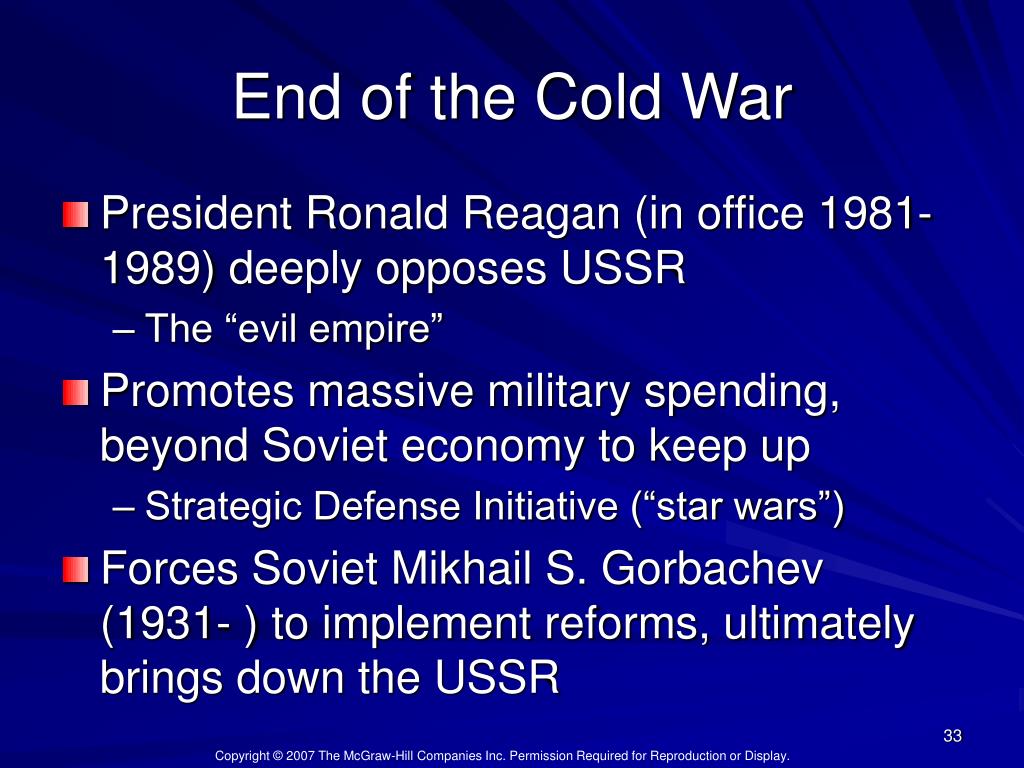 End of the Cold War

President Ronald Reagan (in office 1981-1989) deeply opposes USSR

– The “evil empire”

Promotes massive military spending, beyond Soviet economy to keep up

– Strategic Defense Initiative (“star wars”)

Forces Soviet Mikhail S. Gorbachev (1931- ) to implement reforms, ultimately brings down the USSR

33

Copyright © 2007 The McGraw-Hill Companies Inc. Permission Required for Reproduction or Display.